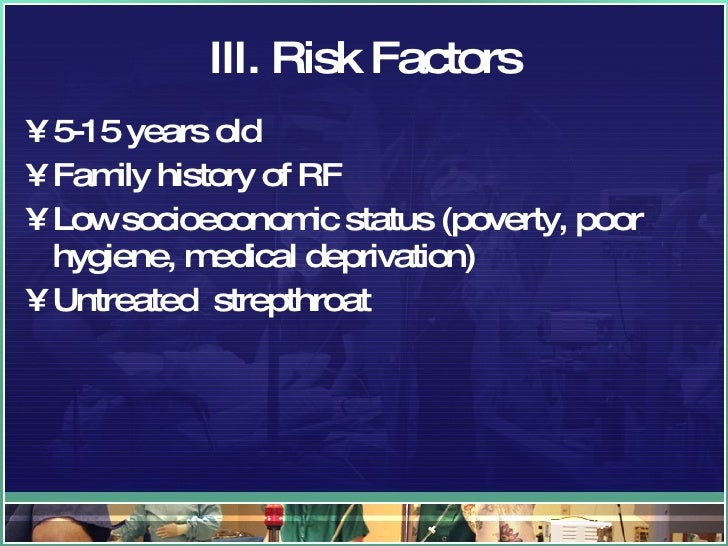 III. Risk Factors

¥ 5-15 years old

¥ Family history of RF

¥ Low socioeconomic status (poverty, poor hygiene, medical deprivation)

¥ Untreated strepthroat